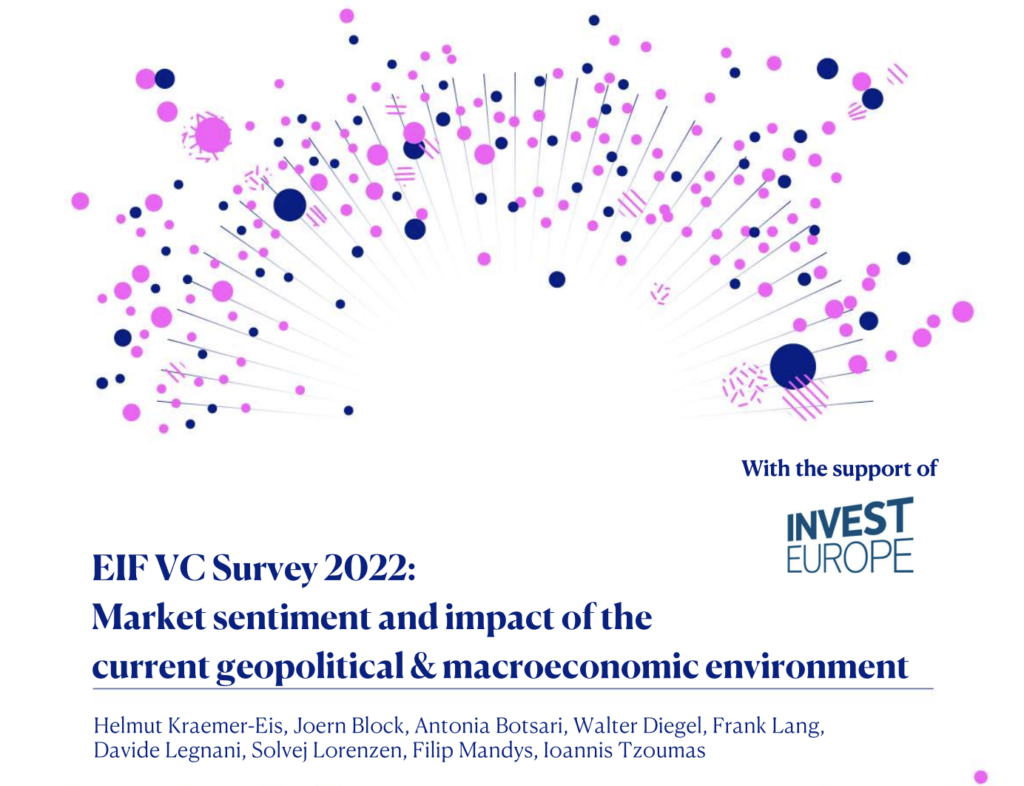 With the support of

INVEST
EUROPE

EIF VC Survey 2022:
Market sentiment and impact of the current geopolitical & macroeconomic environment

Helmut Kraemer-Eis, Joern Block, Antonia Botsari, Walter Diegel, Frank Lang, Davide Legnani, Solvej Lorenzen, Filip Mandys, Ioannis Tzoumas